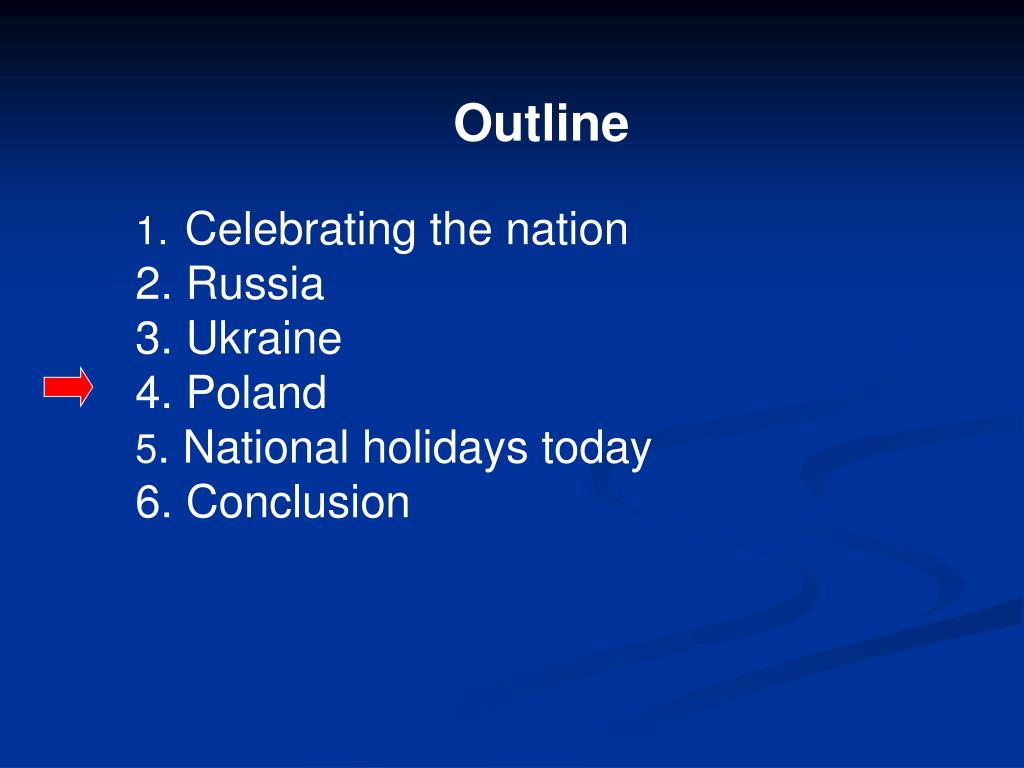 Outline

1. Celebrating the nation
2. Russia
3. Ukraine
4. Poland
5. National holidays today
6. Conclusion